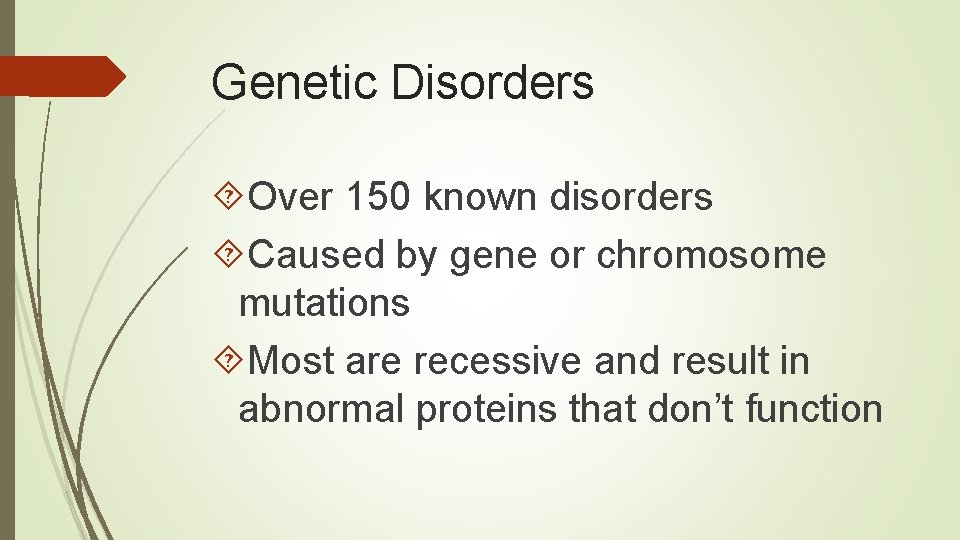 Genetic Disorders

Over 150 known disorders

Caused by gene or chromosome mutations

Most are recessive and result in abnormal proteins that don’t function